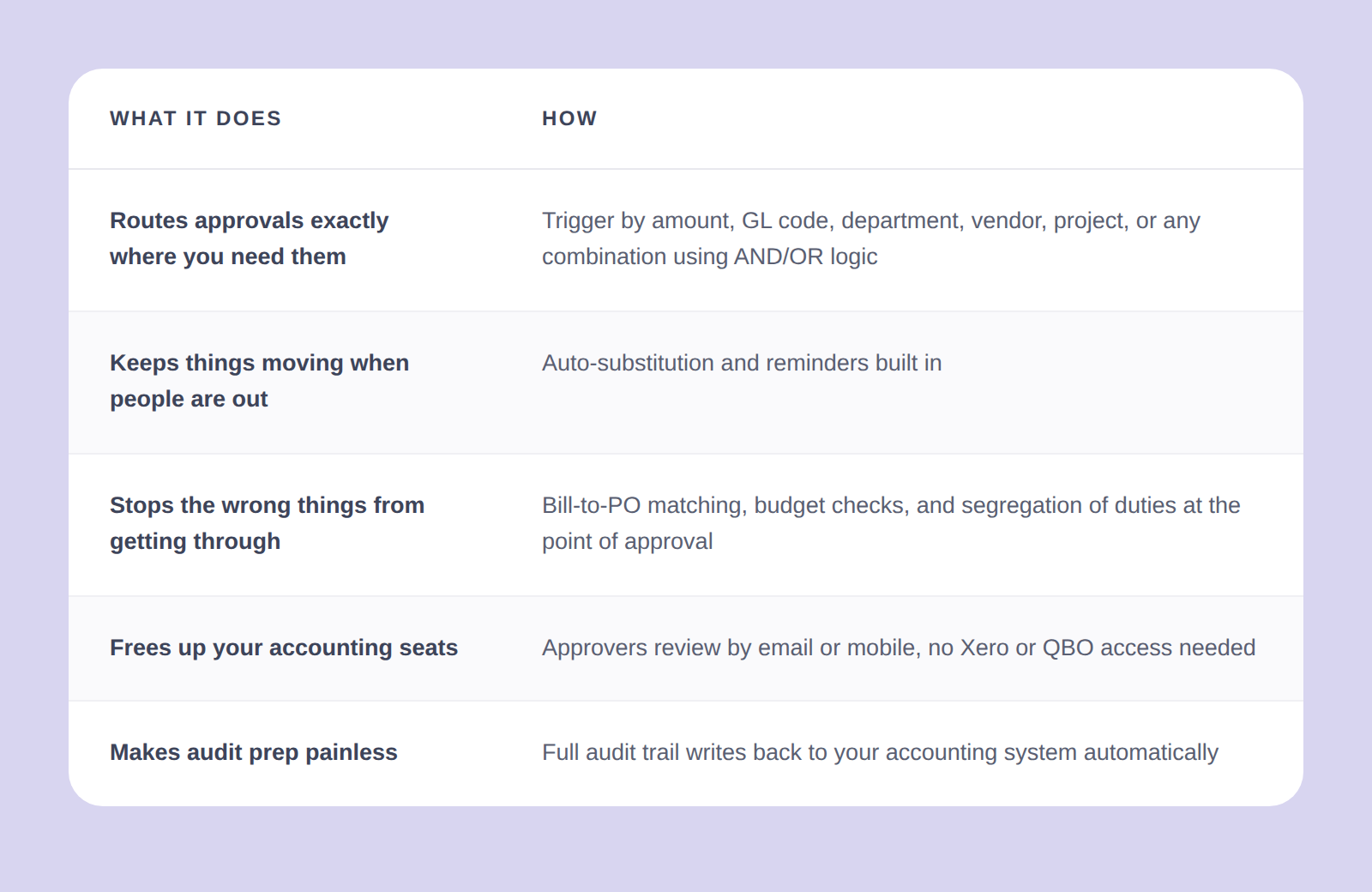 | WHAT IT DOES | HOW |
|---|---|
| Routes approvals exactly where you need them | Trigger by amount, GL code, department, vendor, project, or any combination using AND/OR logic |
| Keeps things moving when people are out | Auto-substitution and reminders built in |
| Stops the wrong things from getting through | Bill-to-PO matching, budget checks, and segregation of duties at the point of approval |
| Frees up your accounting seats | Approvers review by email or mobile, no Xero or QBO access needed |
| Makes audit prep painless | Full audit trail writes back to your accounting system automatically |